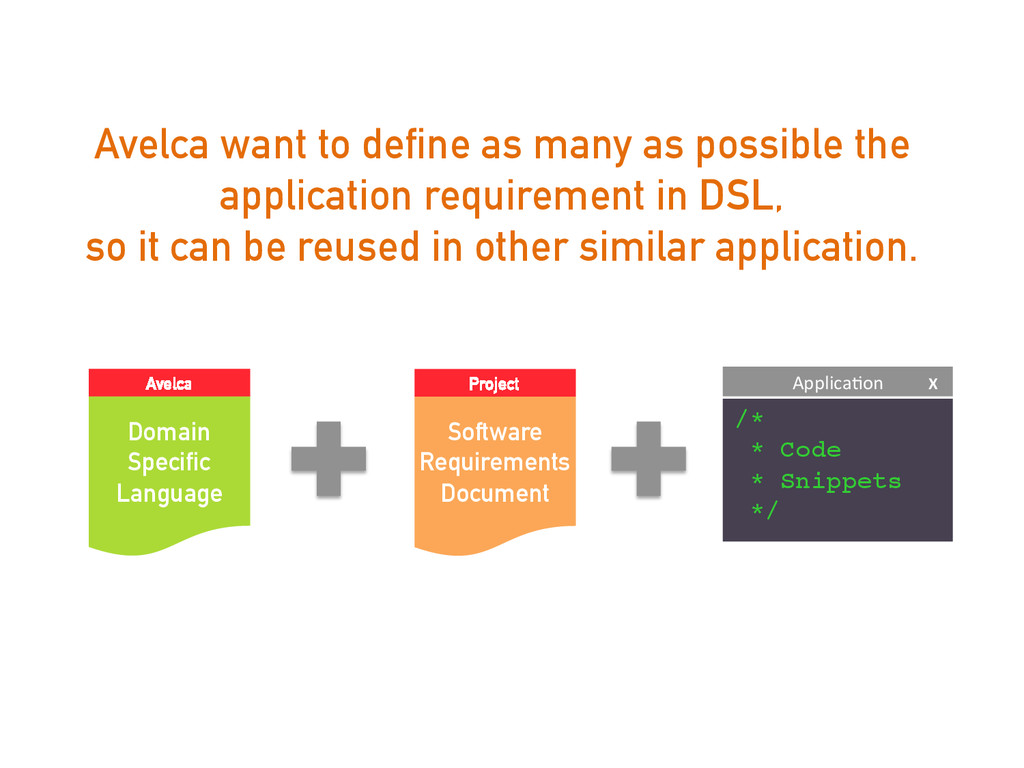 Avelca want to define as many as possible the application requirement in DSL, so it can be reused in other similar application.

Avelca

Domain Specific Language

Project

Software Requirements Document

Application x

/*
 * Code
 * Snippets
 */